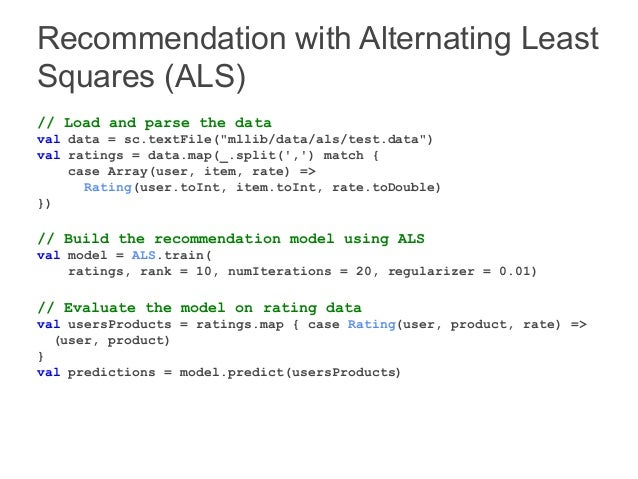 Recommendation with Alternating Least Squares (ALS)

// Load and parse the data
val data = sc.textFile("mllib/data/als/test.data")
val ratings = data.map(_.split(',') match {
    case Array(user, item, rate) =>
      Rating(user.toInt, item.toInt, rate.toDouble)
})

// Build the recommendation model using ALS
val model = ALS.train(
    ratings, rank = 10, numIterations = 20, regularizer = 0.01)

// Evaluate the model on rating data
val usersProducts = ratings.map { case Rating(user, product, rate) =>
  (user, product)
}
val predictions = model.predict(usersProducts)